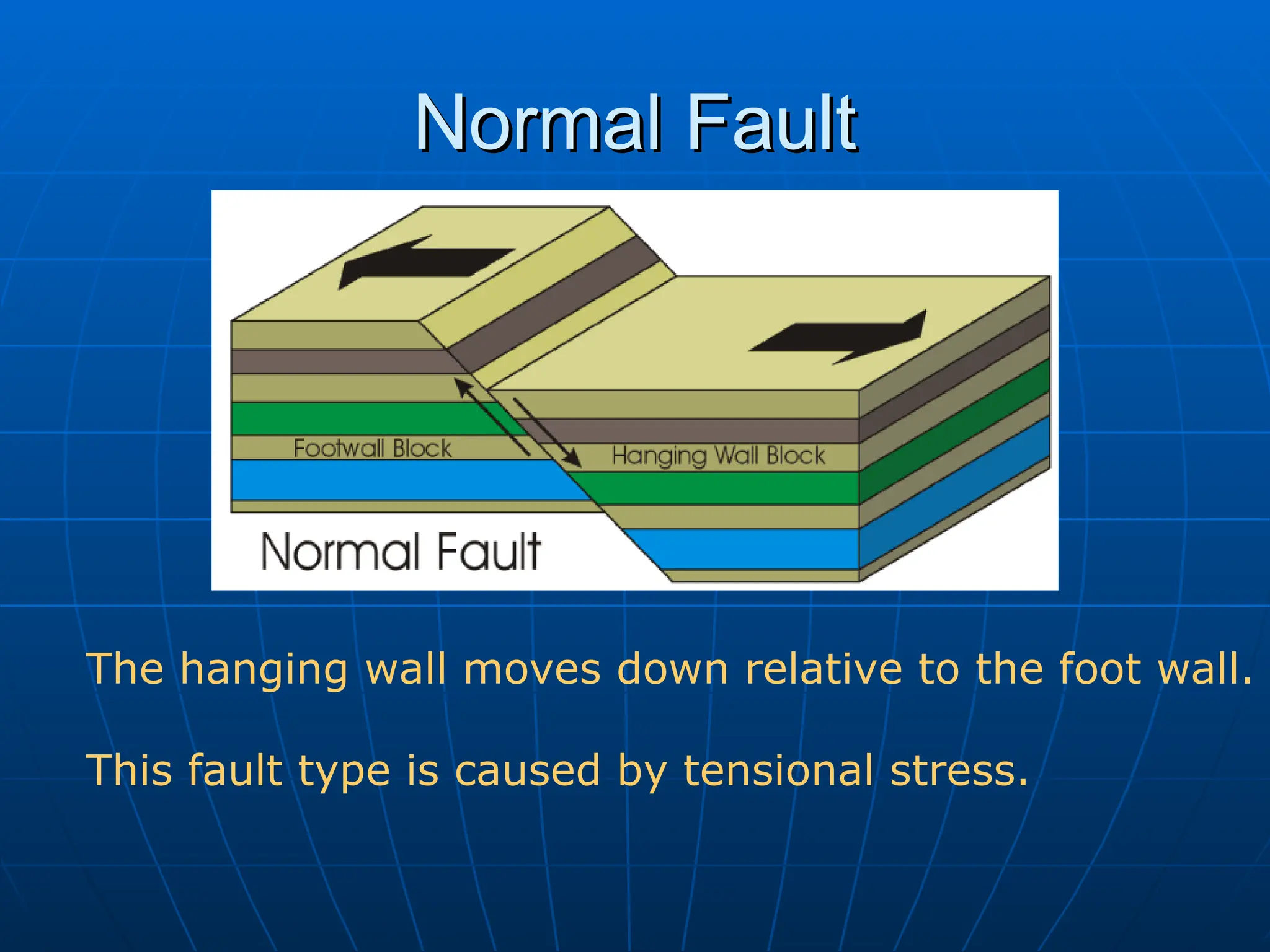 Normal Fault

Footwall Block

Hanging Wall Block

Normal Fault

The hanging wall moves down relative to the foot wall.

This fault type is caused by tensional stress.